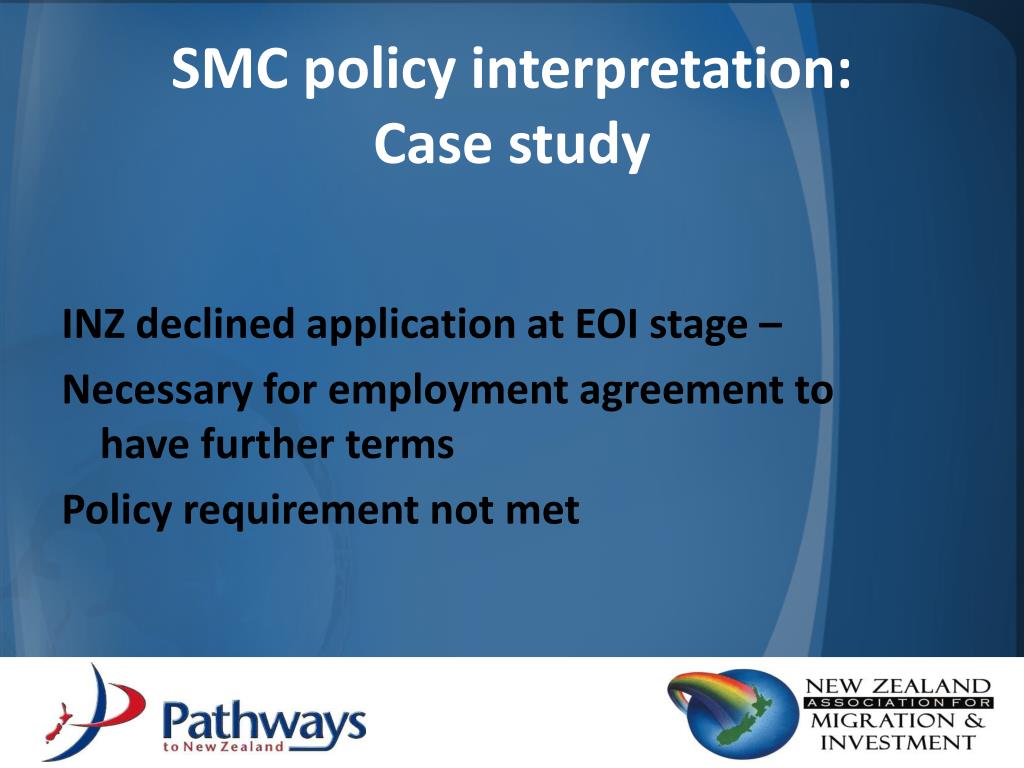 SMC policy interpretation:
Case study

INZ declined application at EOI stage –

Necessary for employment agreement to have further terms

Policy requirement not met

Pathways
to New Zealand

NEW ZEALAND
ASSOCIATION FOR
MIGRATION &
INVESTMENT